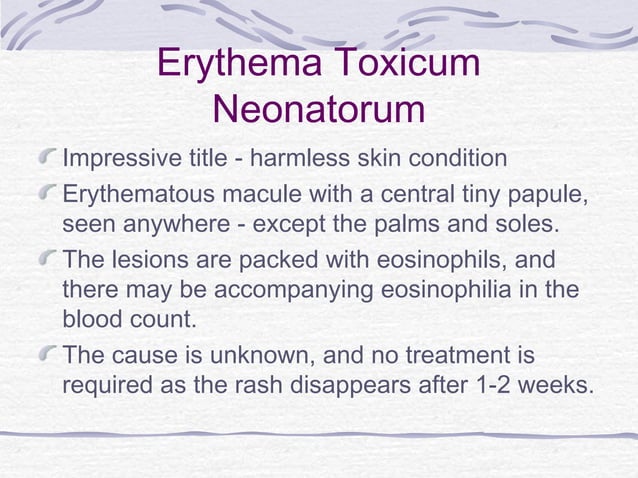 Erythema Toxicum Neonatorum

Impressive title - harmless skin condition

Erythematous macule with a central tiny papule, seen anywhere - except the palms and soles.

The lesions are packed with eosinophils, and there may be accompanying eosinophilia in the blood count.

The cause is unknown, and no treatment is required as the rash disappears after 1-2 weeks.